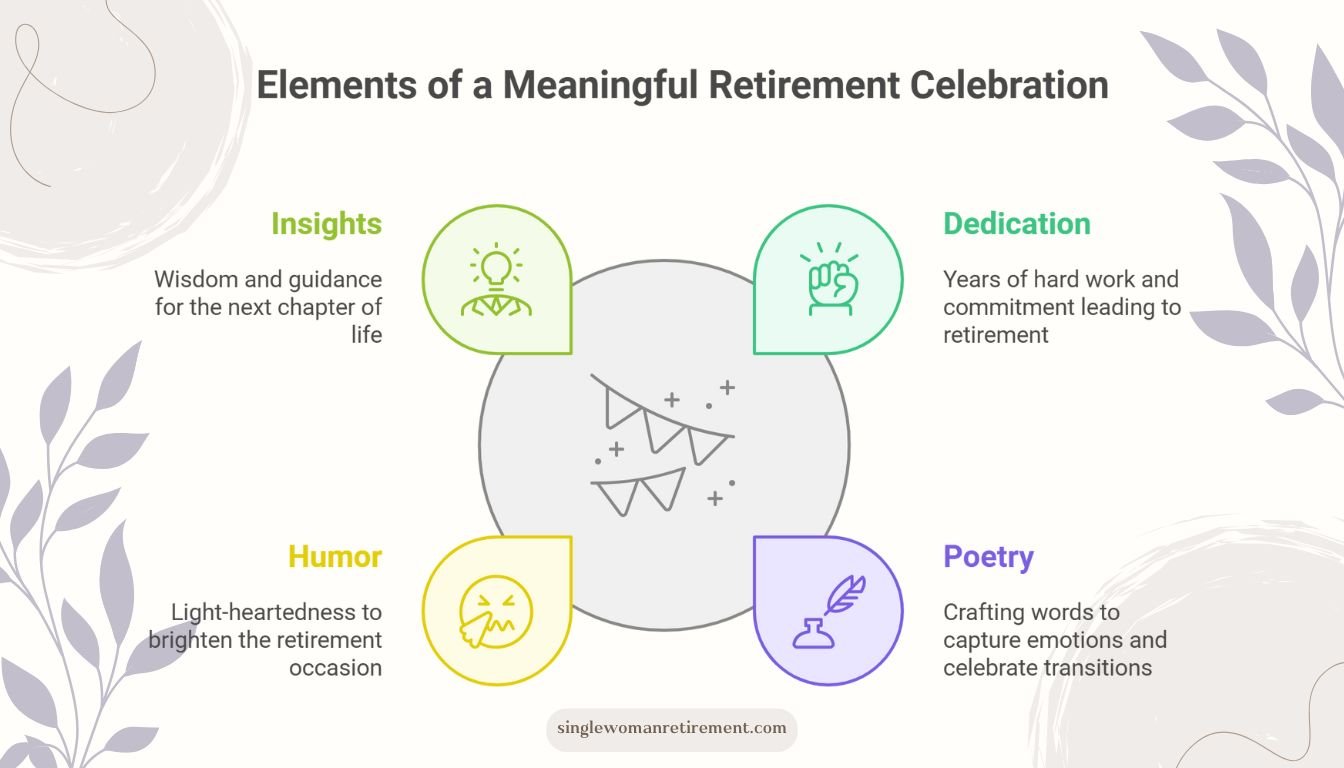 Elements of a Meaningful Retirement Celebration

Insights

Wisdom and guidance for the next chapter of life

Dedication

Years of hard work and commitment leading to retirement

Humor

Light-heartedness to brighten the retirement occasion

Poetry

Crafting words to capture emotions and celebrate transitions

singlewomanretirement.com